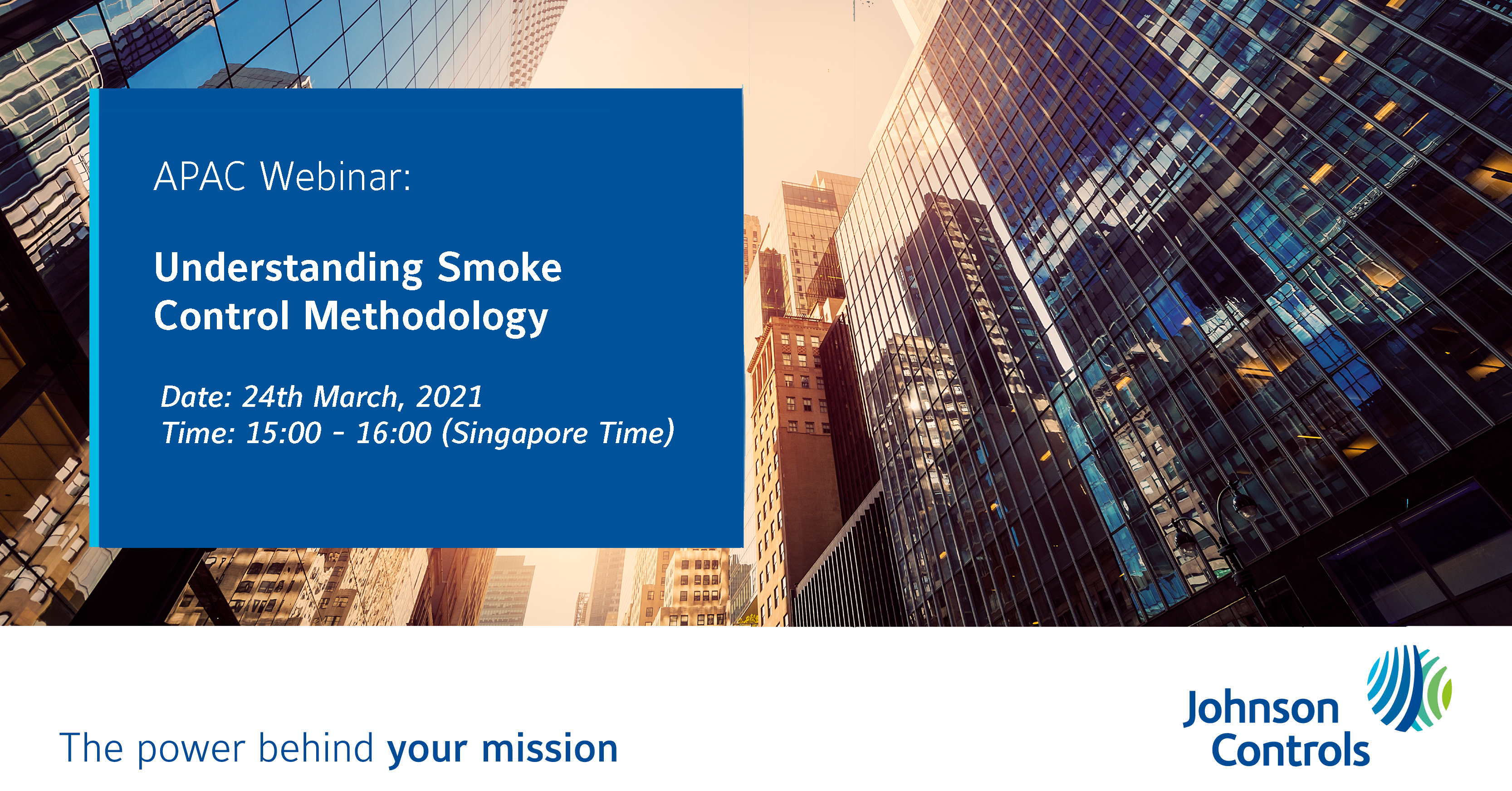 APAC Webinar:

Understanding Smoke Control Methodology

Date: 24th March, 2021
Time: 15:00 - 16:00 (Singapore Time)

The power behind your mission

Johnson Controls